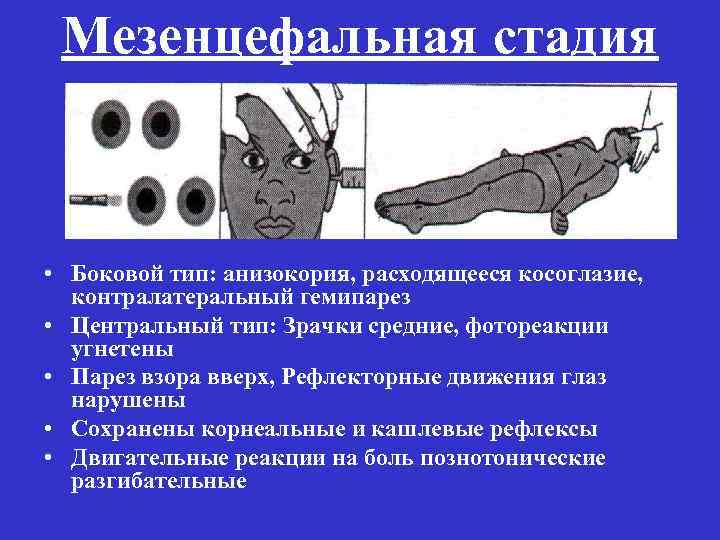 Мезенцефальная стадия

• Боковой тип: анизокория, расходящееся косоглазие, контралатеральный гемипарез
• Центральный тип: Зрачки средние, фотореакции угнетены
• Парез взора вверх, Рефлекторные движения глаз нарушены
• Сохранены корнеальные и кашлевые рефлексы
• Двигательные реакции на боль познотонические разгибательные